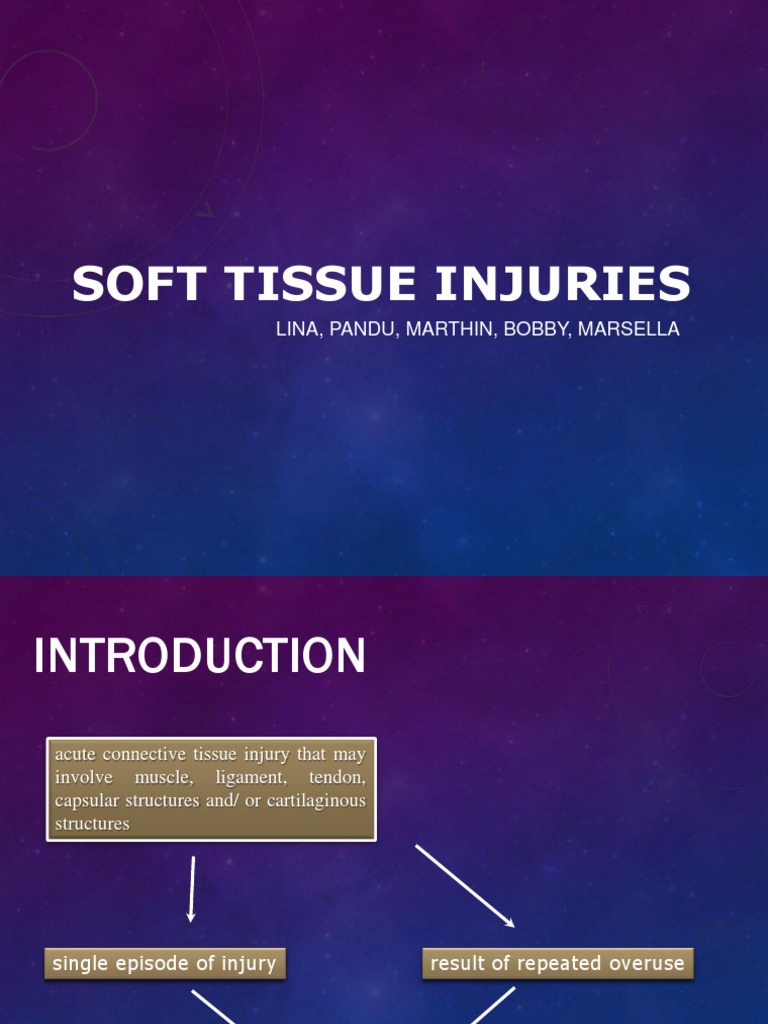 SOFT TISSUE INJURIES

LINA, PANDU, MARTHIN, BOBBY, MARSELLA

INTRODUCTION

acute connective tissue injury that may involve muscle, ligament, tendon, capsular structures and/ or cartilaginous structures

single episode of injury

result of repeated overuse